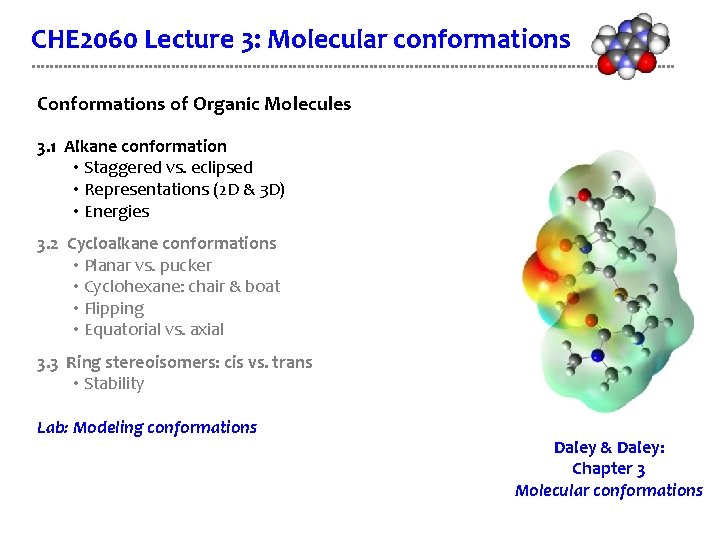 CHE2060 Lecture 3: Molecular conformations

Conformations of Organic Molecules

3.1 Alkane conformation
• Staggered vs. eclipsed
• Representations (2D & 3D)
• Energies

3.2 Cycloalkane conformations
• Planar vs. pucker
• Cyclohexane: chair & boat
• Flipping
• Equatorial vs. axial

3.3 Ring stereoisomers: cis vs. trans
• Stability

Lab: Modeling conformations

Daley & Daley:
Chapter 3
Molecular conformations